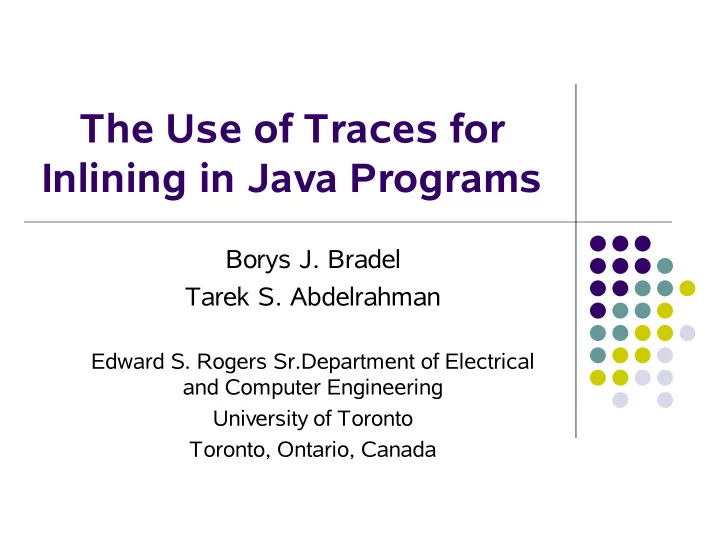 The Use of Traces for Inlining in Java Programs

Borys J. Bradel
Tarek S. Abdelrahman

Edward S. Rogers Sr.Department of Electrical and Computer Engineering
University of Toronto
Toronto, Ontario, Canada